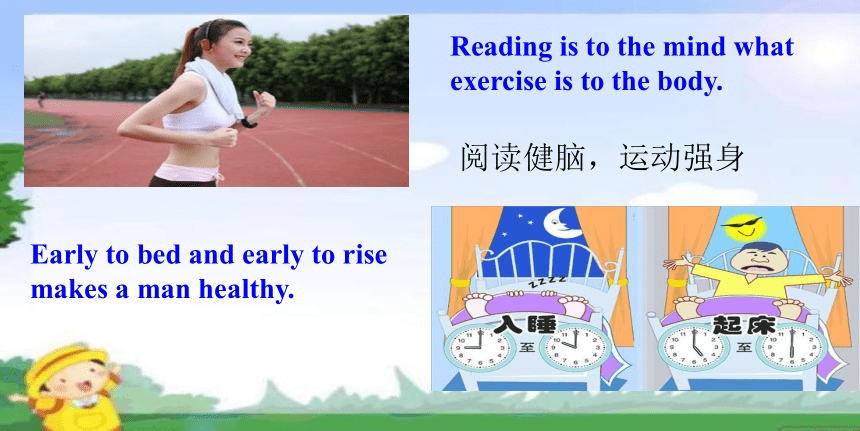 Reading is to the mind what exercise is to the body.

阅读健脑，运动强身

Early to bed and early to rise makes a man healthy.

zzzz

入睡

至

起床

至